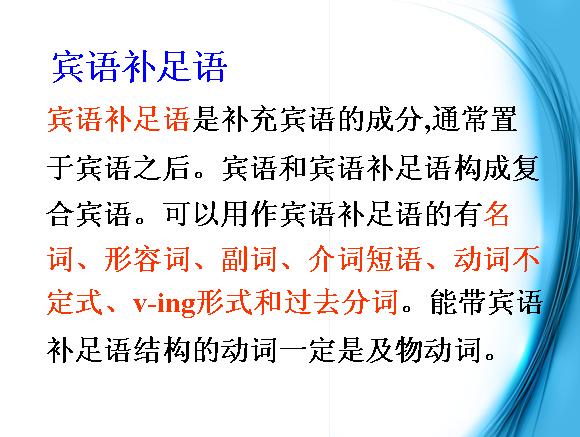 宾语补足语

宾语补足语是补充宾语的成分,通常置于宾语之后。宾语和宾语补足语构成复合宾语。可以用作宾语补足语的有名词、形容词、副词、介词短语、动词不定式、v-ing形式和过去分词。能带宾语补足语结构的动词一定是及物动词。